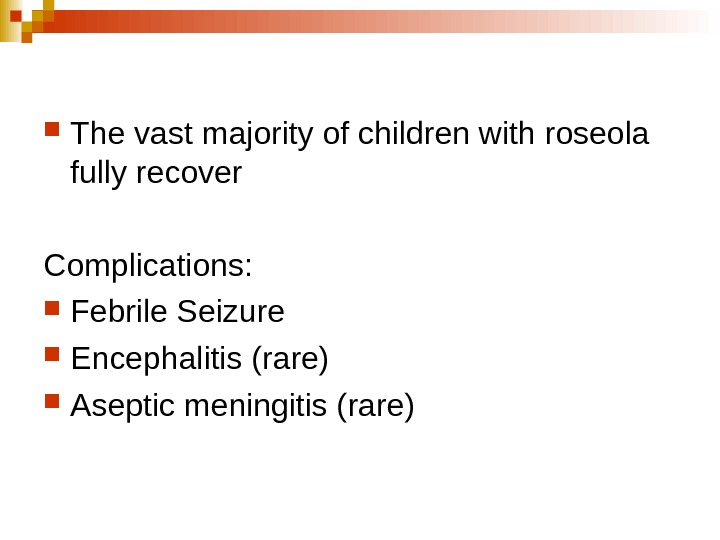 The vast majority of children with roseola fully recover

Complications:

Febrile Seizure

Encephalitis (rare)

Aseptic meningitis (rare)